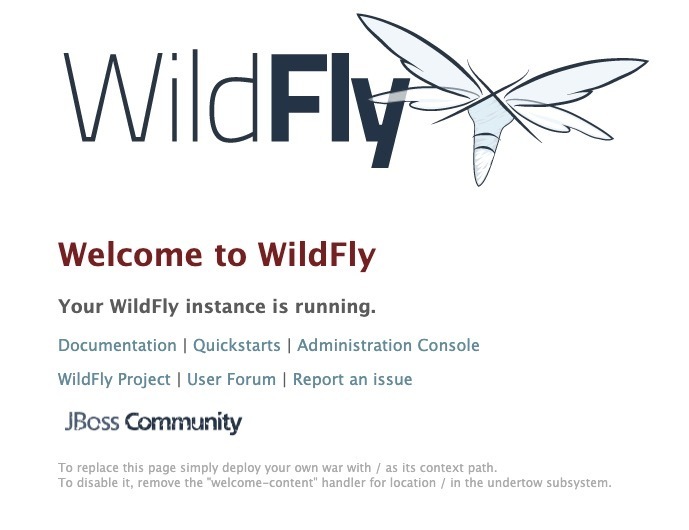 WildFly

Welcome to WildFly

Your WildFly instance is running.

Documentation | Quickstarts | Administration Console

WildFly Project | User Forum | Report an issue

JBoss Community

To replace this page simply deploy your own war with / as its context path.
To disable it, remove the "welcome-content" handler for location / in the undertow subsystem.